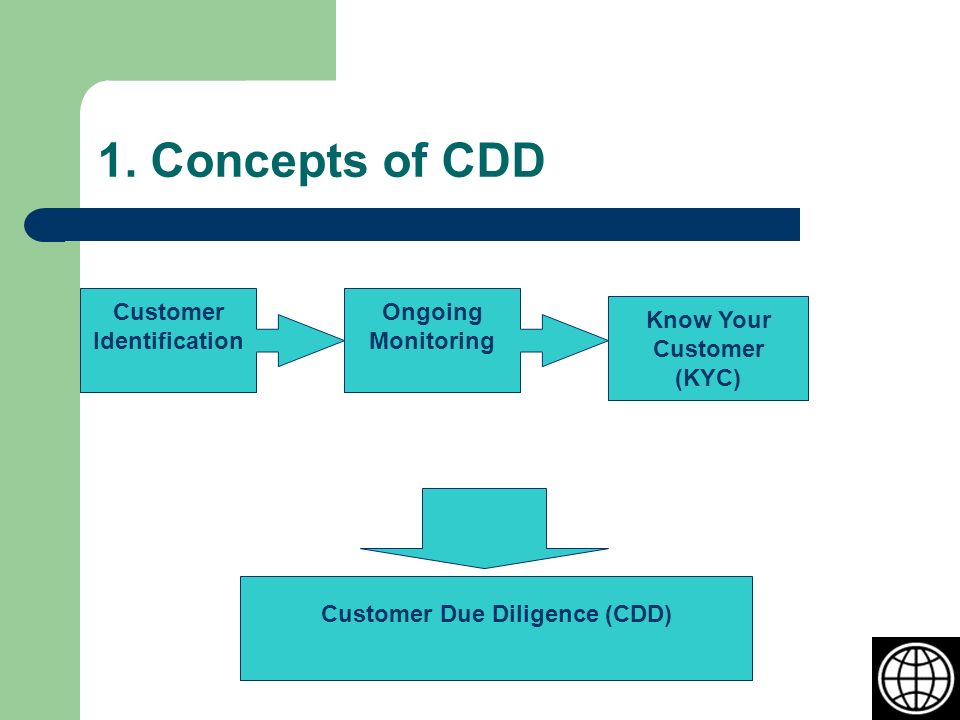 1. Concepts of CDD

Customer Identification

Ongoing Monitoring

Know Your Customer (KYC)

Customer Due Diligence (CDD)